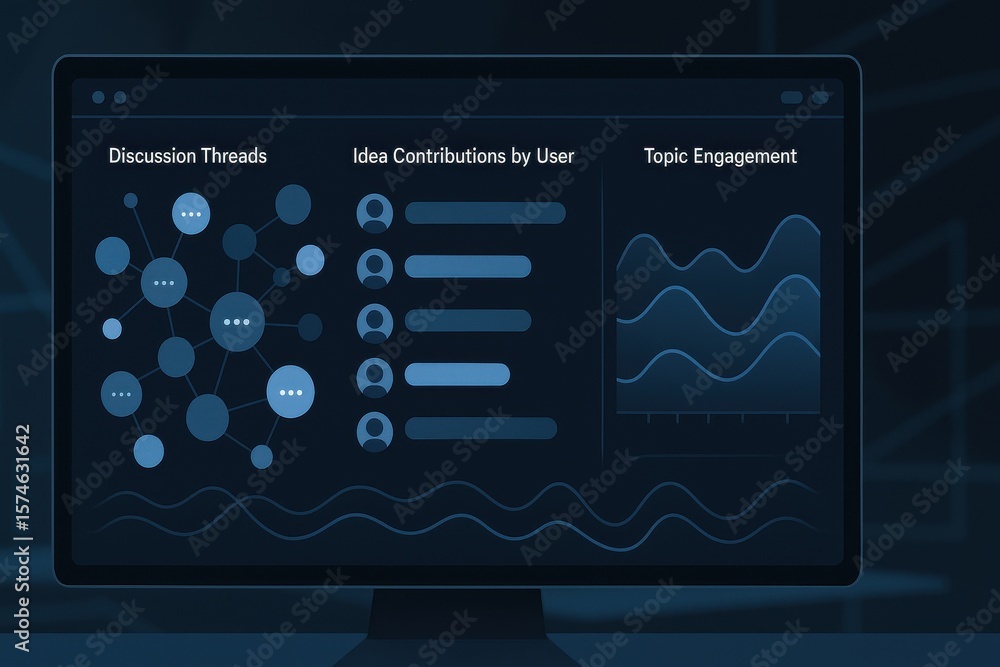 Discussion Threads

Idea Contributions by User

Topic Engagement

Adobe Stock | #1574631642